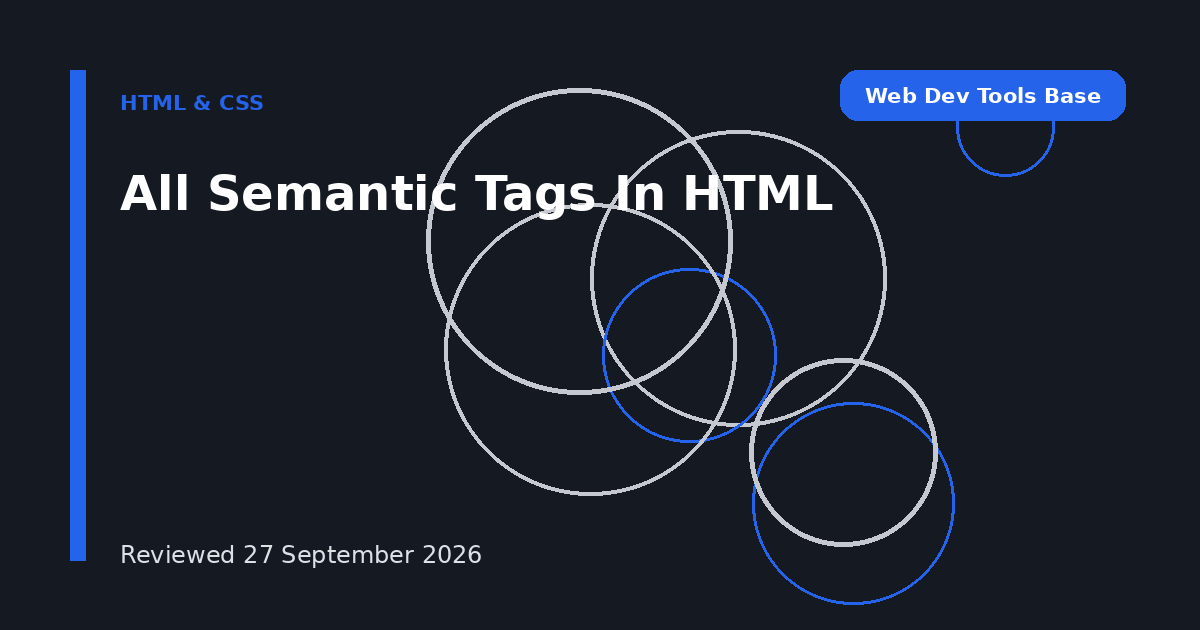 HTML & CSS

Web Dev Tools Base

All Semantic Tags In HTML

Reviewed 27 September 2026